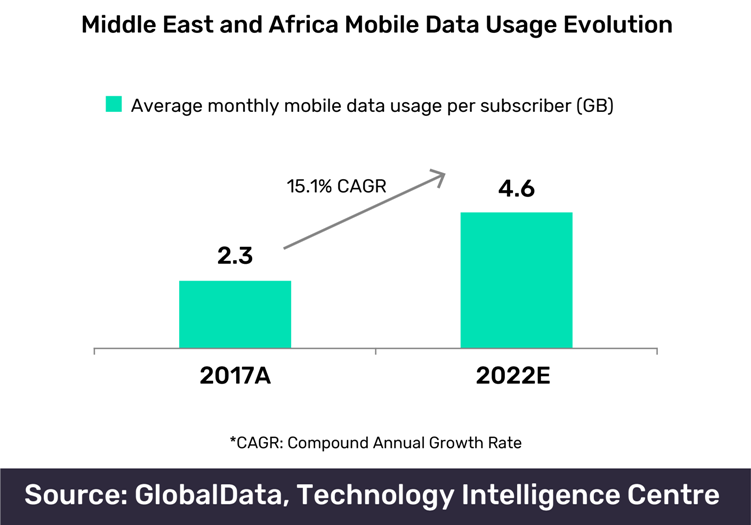 Middle East and Africa Mobile Data Usage Evolution

Average monthly mobile data usage per subscriber (GB)

15.1% CAGR

2.3

4.6

2017A

2022E

*CAGR: Compound Annual Growth Rate

Source: GlobalData, Technology Intelligence Centre